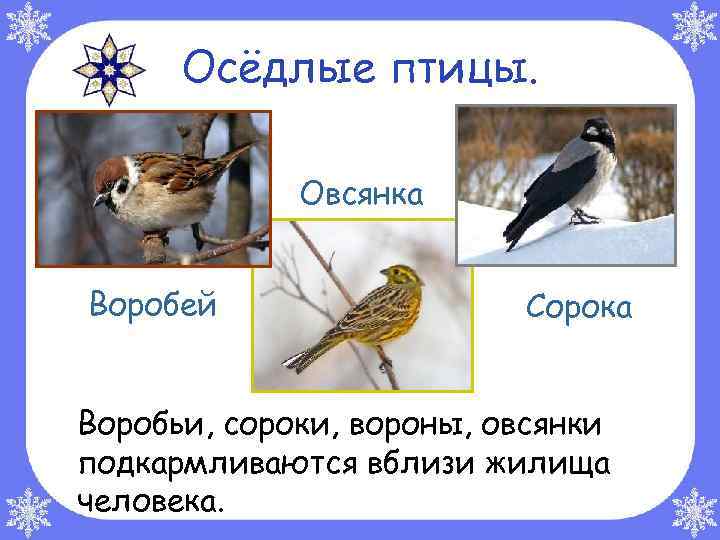 Осёдлые птицы.

Овсянка

Воробей

Сорока

Воробьи, сороки, вороны, овсянки подкармливаются вблизи жилища человека.